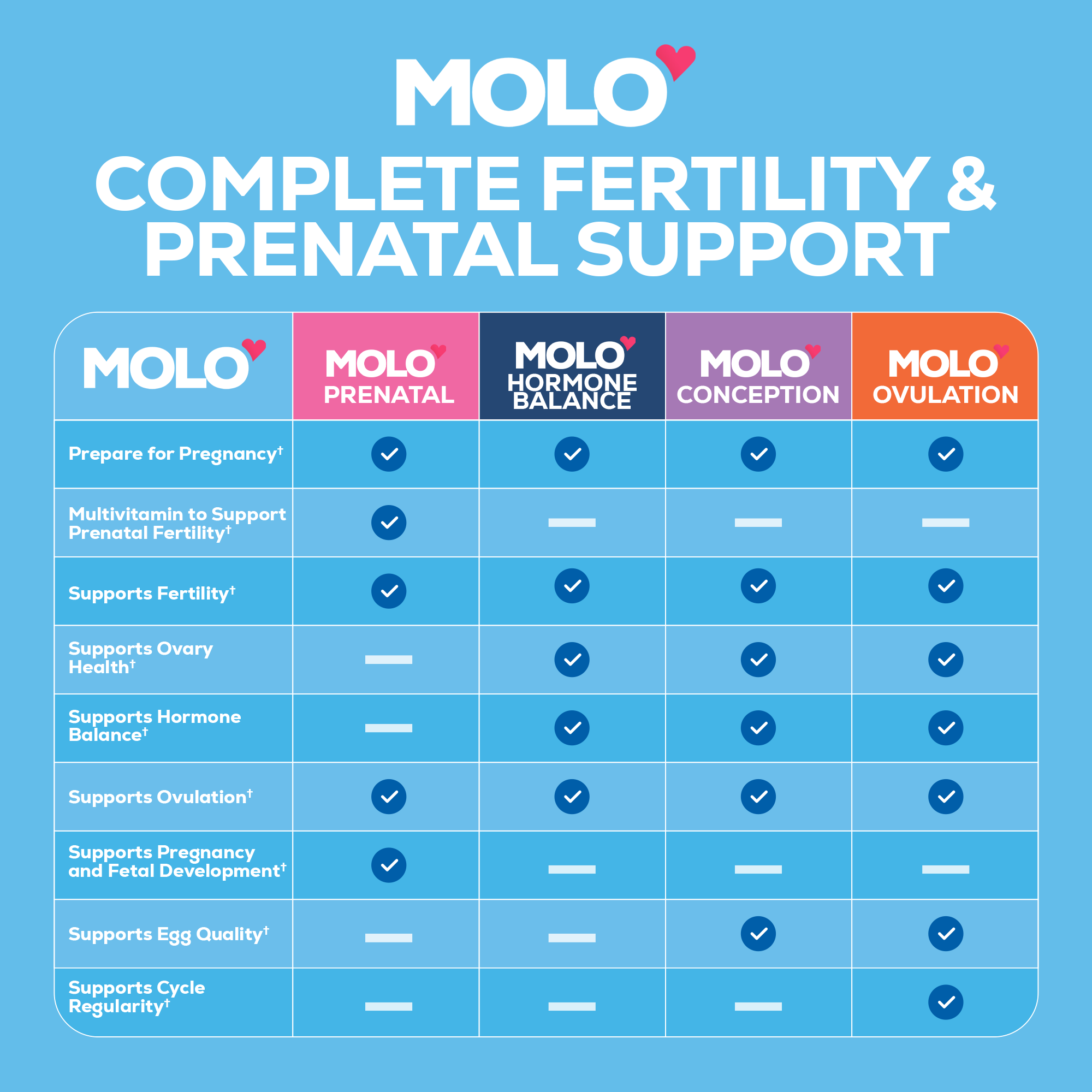 MOLO

COMPLETE FERTILITY & PRENATAL SUPPORT

| MOLO | MOLO PRENATAL | MOLO HORMONE BALANCE | MOLO CONCEPTION | MOLO OVULATION |
|---|---|---|---|---|
| Prepare for Pregnancy† | ✓ | ✓ | ✓ | ✓ |
| Multivitamin to Support Prenatal Fertility† | ✓ | — | — | — |
| Supports Fertility† | ✓ | ✓ | ✓ | ✓ |
| Supports Ovary Health† | — | ✓ | ✓ | ✓ |
| Supports Hormone Balance† | — | ✓ | ✓ | ✓ |
| Supports Ovulation† | ✓ | ✓ | ✓ | ✓ |
| Supports Pregnancy and Fetal Development† | ✓ | — | — | — |
| Supports Egg Quality† | — | — | ✓ | ✓ |
| Supports Cycle Regularity† | — | — | — | ✓ |